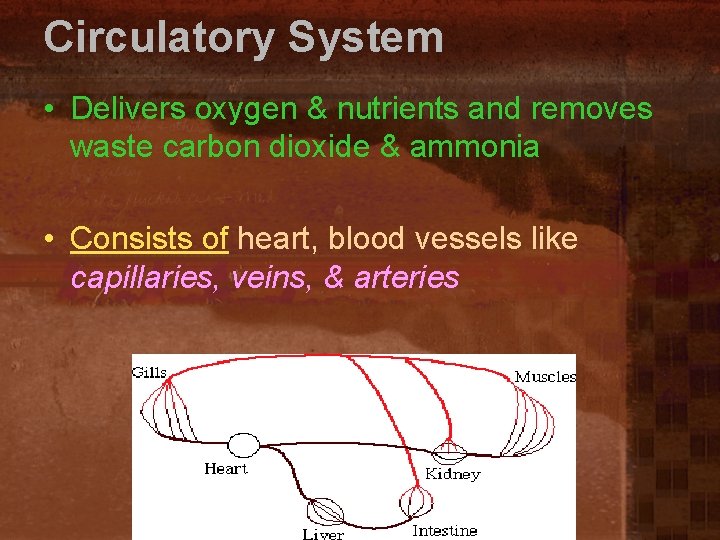 Circulatory System

• Delivers oxygen & nutrients and removes waste carbon dioxide & ammonia

• Consists of heart, blood vessels like capillaries, veins, & arteries

Gills
Muscles
Heart
Kidney
Liver
Intestine